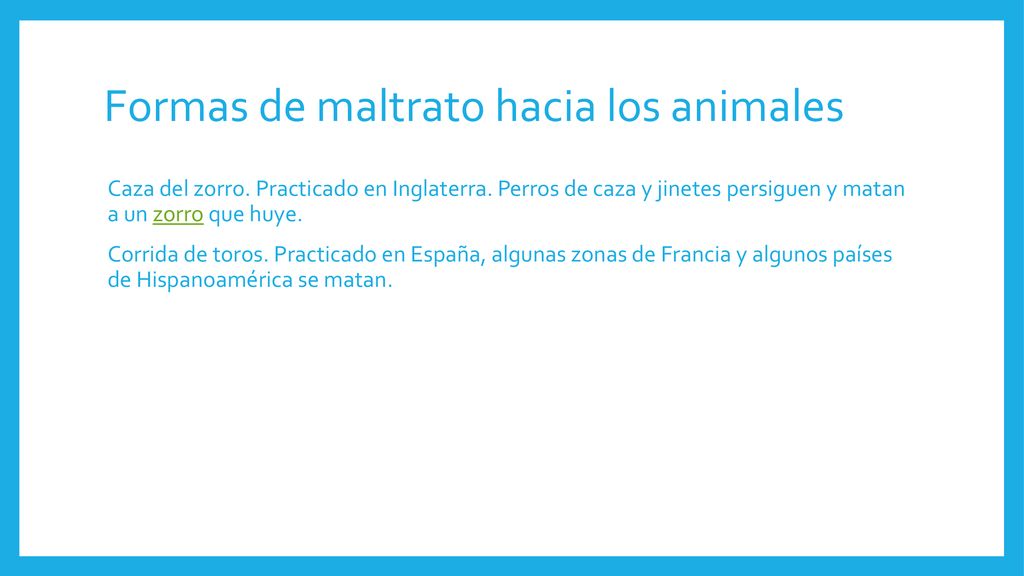 Formas de maltrato hacia los animales

Caza del zorro. Practicado en Inglaterra. Perros de caza y jinetes persiguen y matan a un zorro que huye.

Corrida de toros. Practicado en España, algunas zonas de Francia y algunos países de Hispanoamérica se matan.